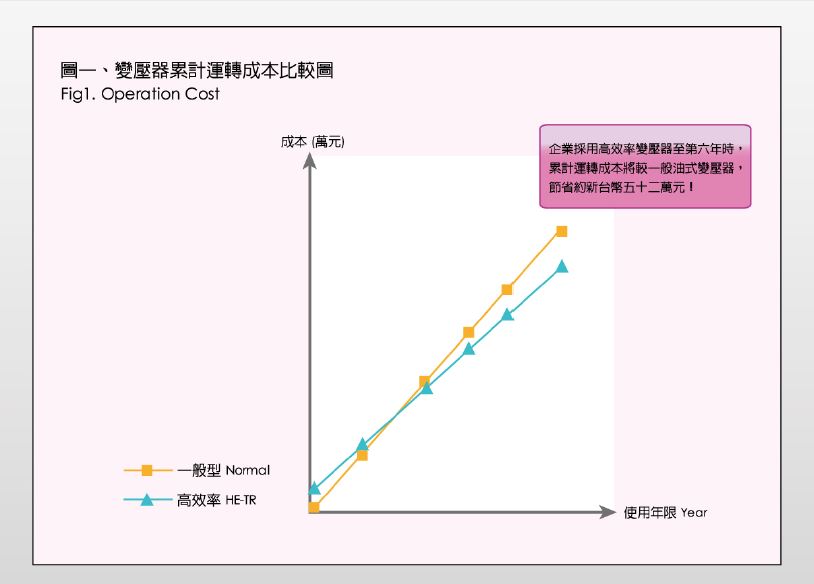 圖一、變壓器累計運轉成本比較圖
Fig1. Operation Cost

成本 (萬元)

企業採用高效率變壓器至第六年時，累計運轉成本將較一般油式變壓器，節省約新台幣五十二萬元！

一般型 Normal
高效率 HE-TR

使用年限 Year